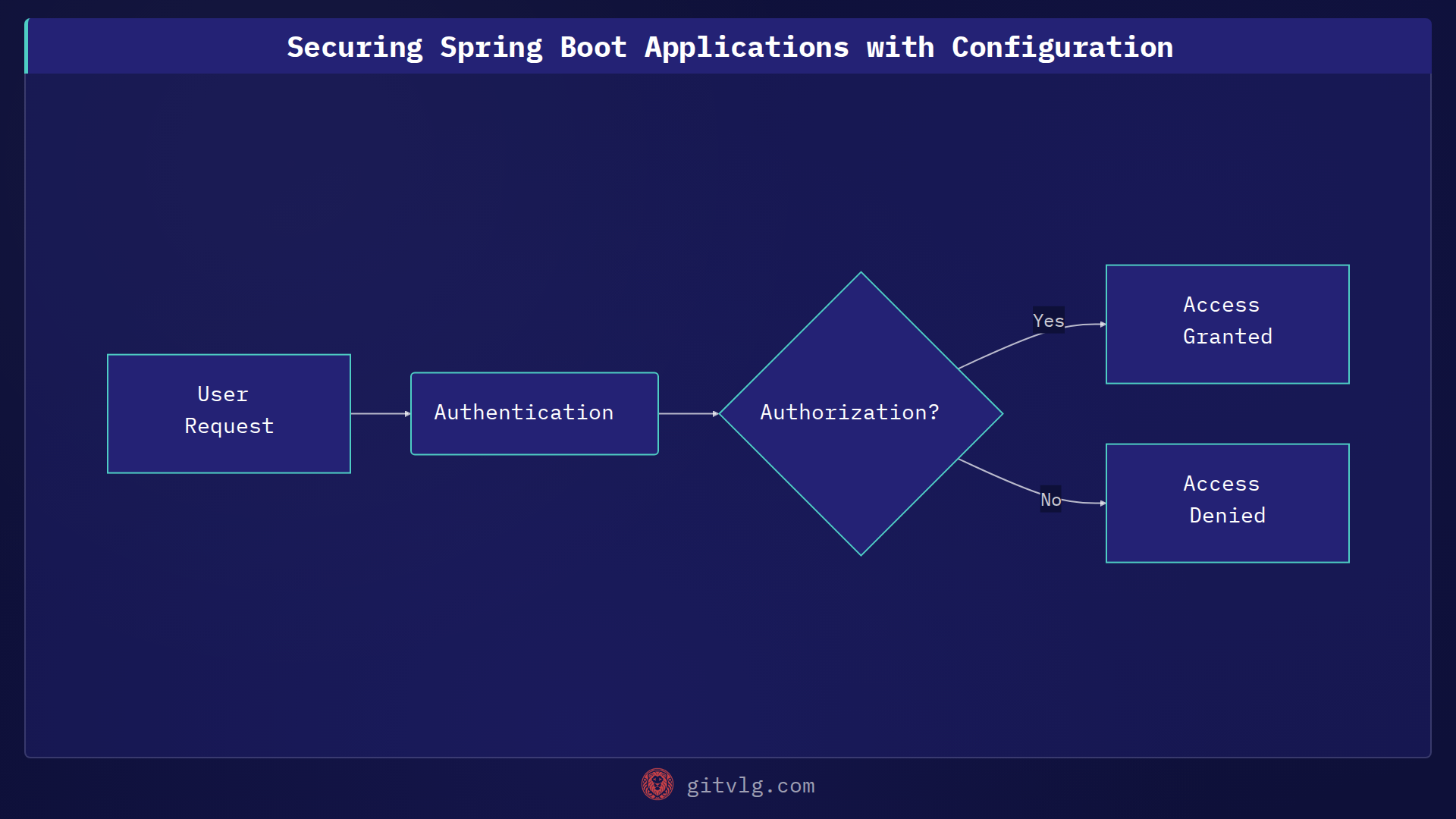 Securing Spring Boot Applications with Configuration

User Request

Authentication

Authorization?

Yes

Access Granted

No

Access Denied

gitvlg.com